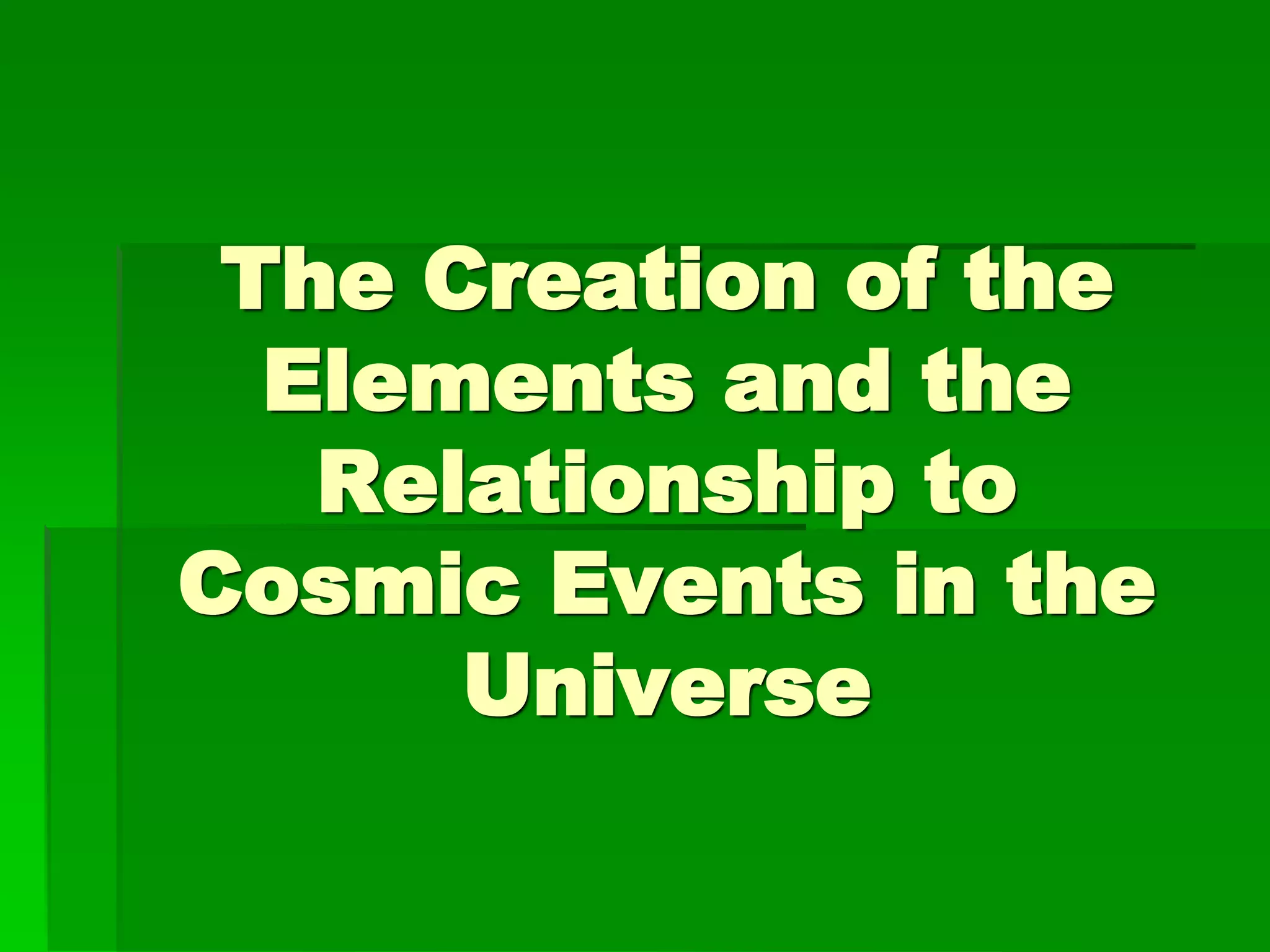 The Creation of the Elements and the Relationship to Cosmic Events in the Universe